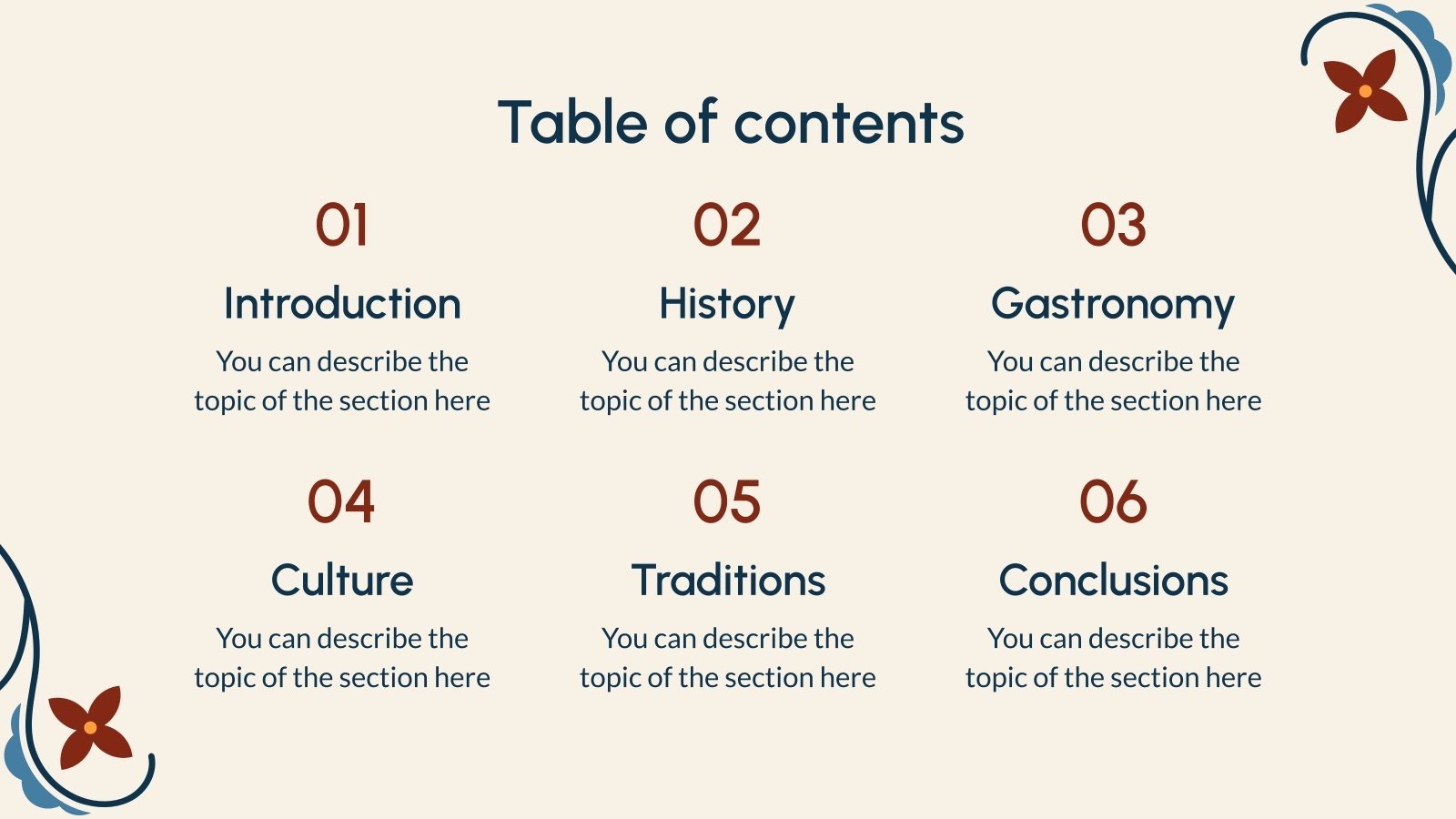 Table of contents

01
Introduction
You can describe the topic of the section here

02
History
You can describe the topic of the section here

03
Gastronomy
You can describe the topic of the section here

04
Culture
You can describe the topic of the section here

05
Traditions
You can describe the topic of the section here

06
Conclusions
You can describe the topic of the section here